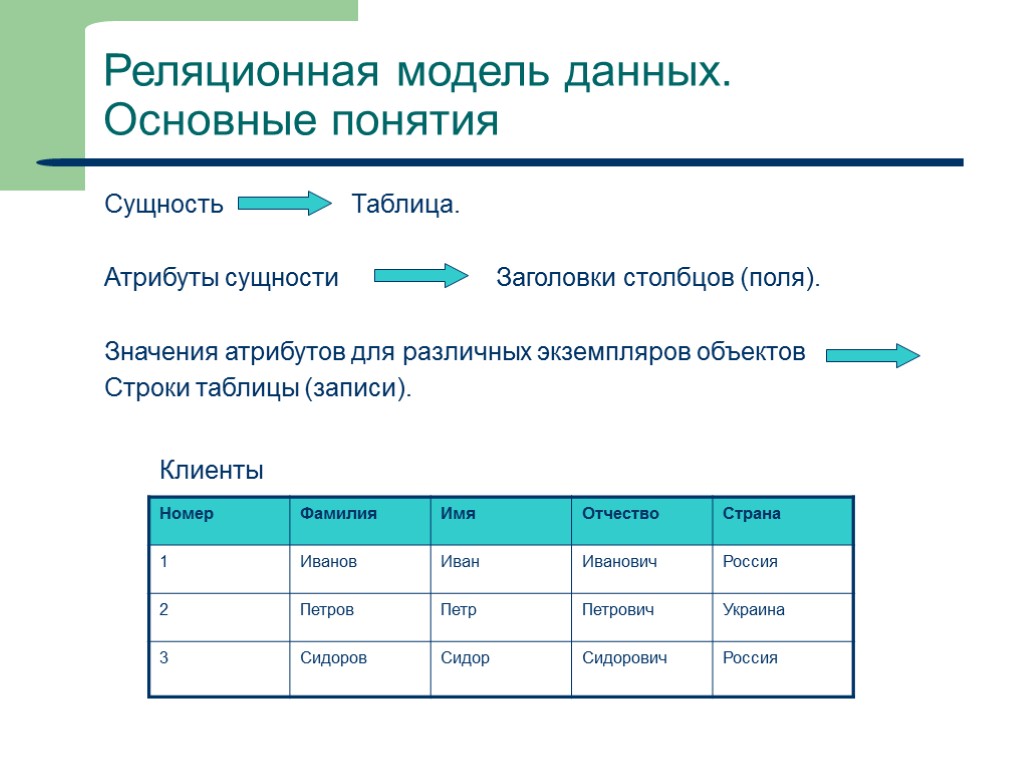 Реляционная модель данных. Основные понятия

Сущность Таблица.

Атрибуты сущности Заголовки столбцов (поля).

Значения атрибутов для различных экземпляров объектов Строки таблицы (записи).

Клиенты

| Номер | Фамилия | Имя | Отчество | Страна |
|---|---|---|---|---|
| 1 | Иванов | Иван | Иванович | Россия |
| 2 | Петров | Петр | Петрович | Украина |
| 3 | Сидоров | Сидор | Сидорович | Россия |